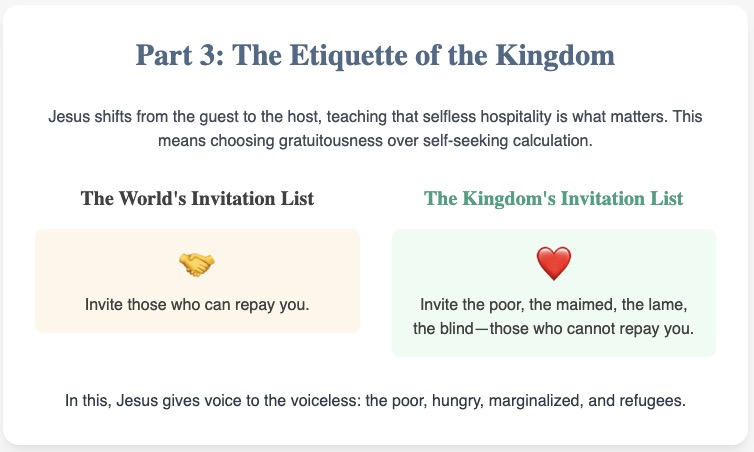 Part 3: The Etiquette of the Kingdom

Jesus shifts from the guest to the host, teaching that selfless hospitality is what matters. This means choosing gratuitousness over self-seeking calculation.

The World's Invitation List

🤝

Invite those who can repay you.

The Kingdom's Invitation List

❤️

Invite the poor, the maimed, the lame, the blind—those who cannot repay you.

In this, Jesus gives voice to the voiceless: the poor, hungry, marginalized, and refugees.